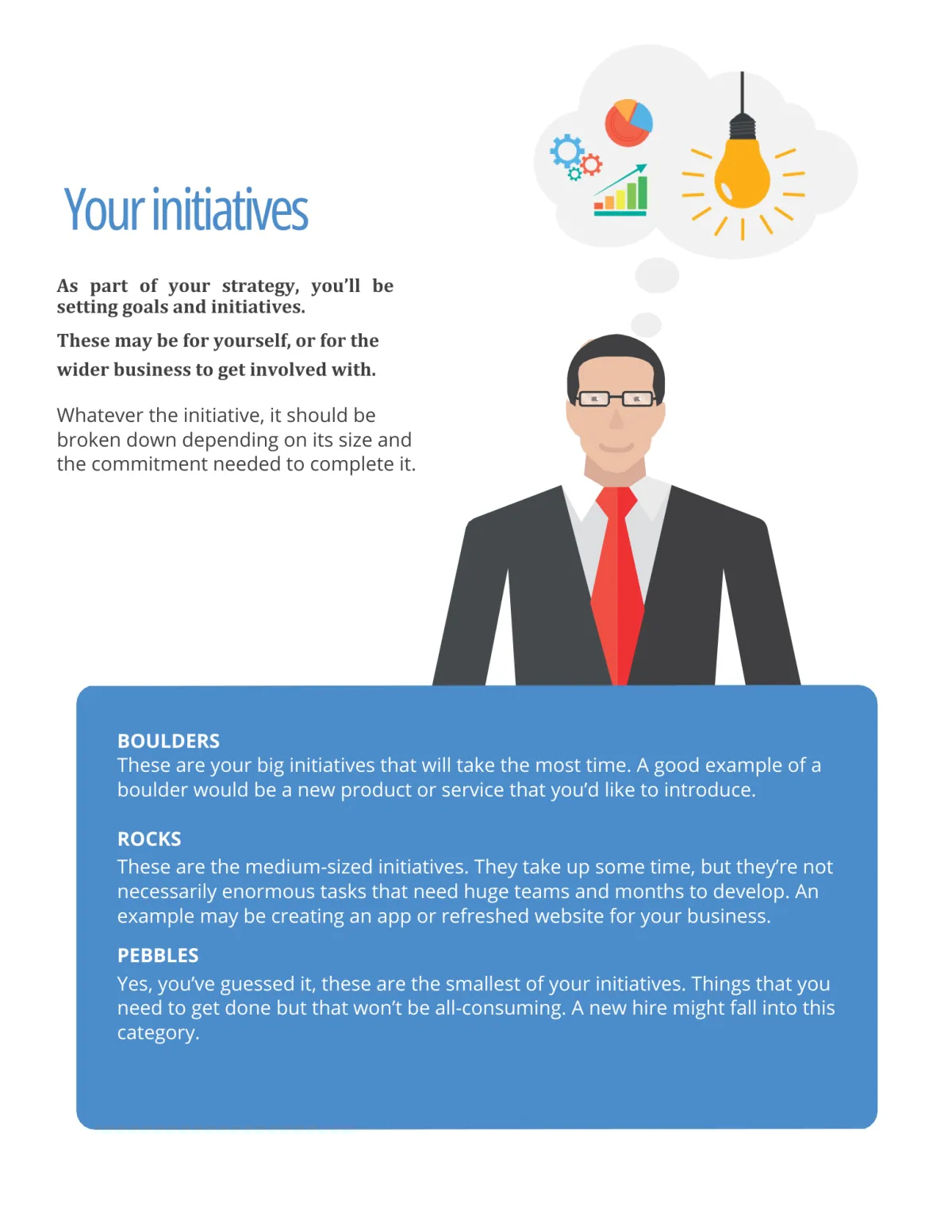 Your initiatives

As part of your strategy, you'll be setting goals and initiatives.

These may be for yourself, or for the wider business to get involved with.

Whatever the initiative, it should be broken down depending on its size and the commitment needed to complete it.

BOULDERS
These are your big initiatives that will take the most time. A good example of a boulder would be a new product or service that you'd like to introduce.

ROCKS
These are the medium-sized initiatives. They take up some time, but they're not necessarily enormous tasks that need huge teams and months to develop. An example may be creating an app or refreshed website for your business.

PEBBLES
Yes, you've guessed it, these are the smallest of your initiatives. Things that you need to get done but that won't be all-consuming. A new hire might fall into this category.